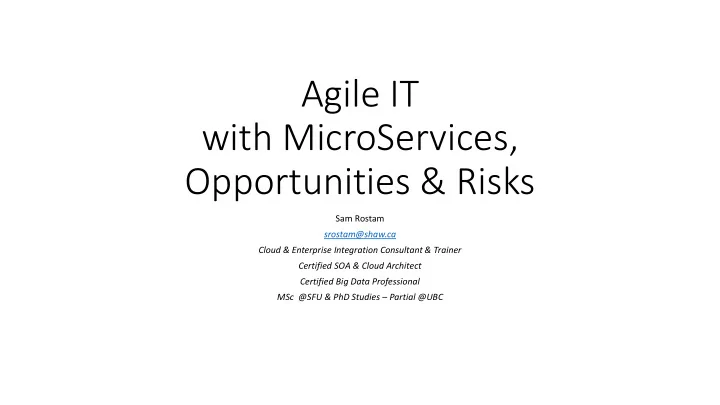 Agile IT
with MicroServices,
Opportunities & Risks

Sam Rostam
srostam@shaw.ca
Cloud & Enterprise Integration Consultant & Trainer
Certified SOA & Cloud Architect
Certified Big Data Professional
MSc @SFU & PhD Studies – Partial @UBC